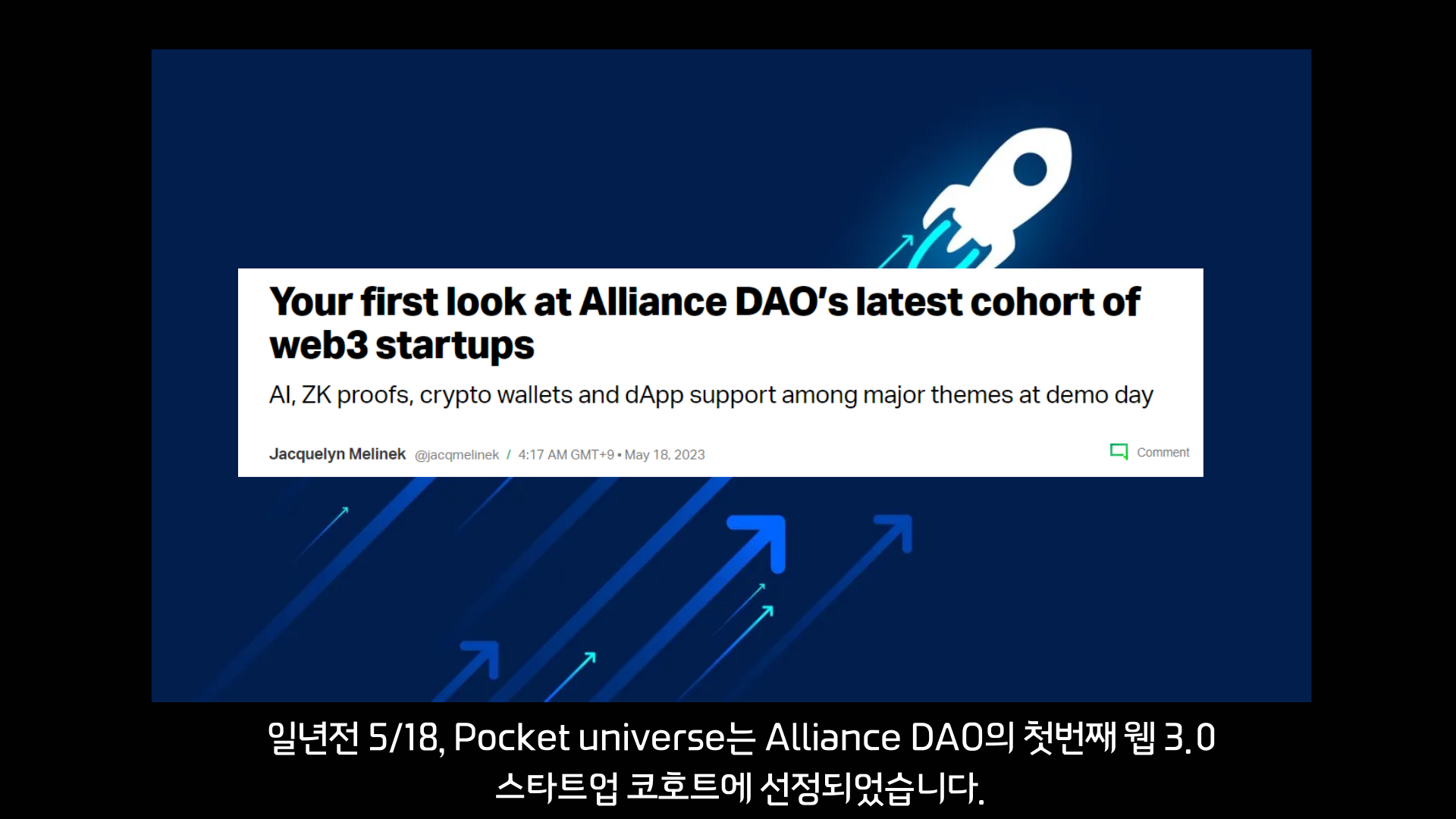 Your first look at Alliance DAO's latest cohort of web3 startups

AI, ZK proofs, crypto wallets and dApp support among major themes at demo day

Jacquelyn Melinek @jacqmelinek / 4:17 AM GMT+9 • May 18, 2023

Comment

일년전 5/18, Pocket universe는 Alliance DAO의 첫번째 웹 3.0 스타트업 코호트에 선정되었습니다.